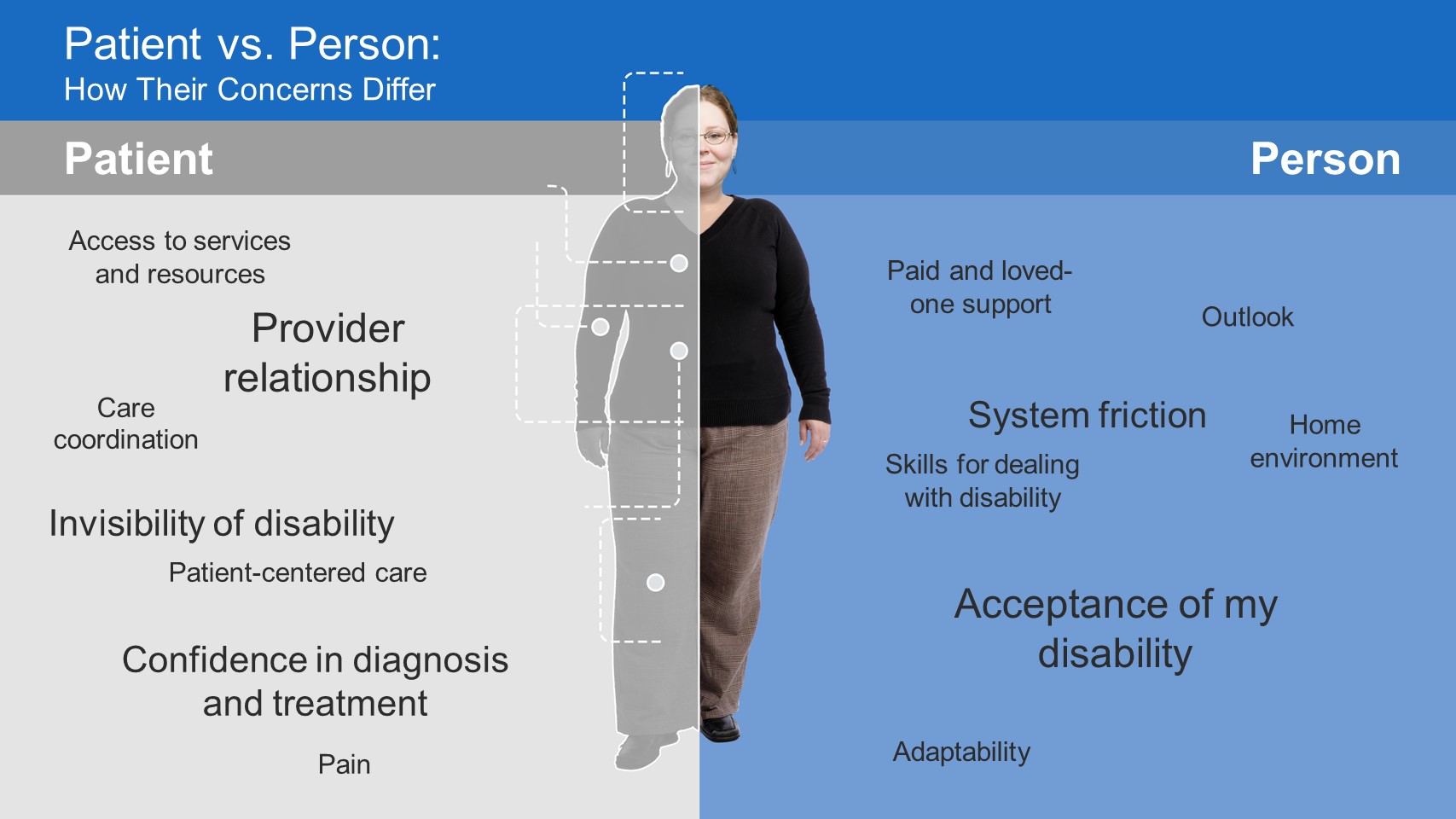 Patient vs. Person:
How Their Concerns Differ

Patient

Access to services and resources

Provider relationship

Care coordination

Invisibility of disability

Patient-centered care

Confidence in diagnosis and treatment

Pain

Person

Paid and loved-one support

Outlook

System friction

Home environment

Skills for dealing with disability

Acceptance of my disability

Adaptability